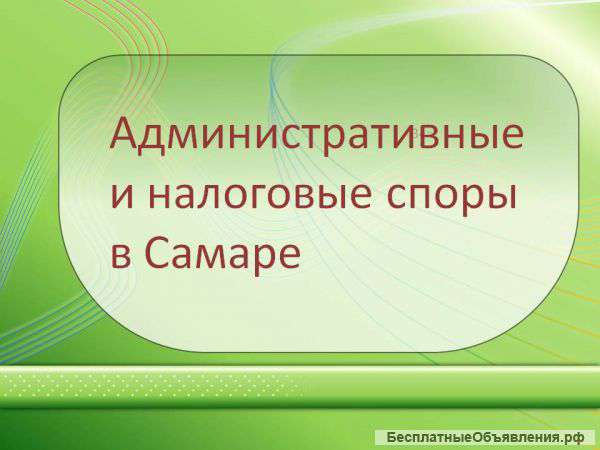 Административные и налоговые споры в Самаре

БесплатныеОбъявления.рф